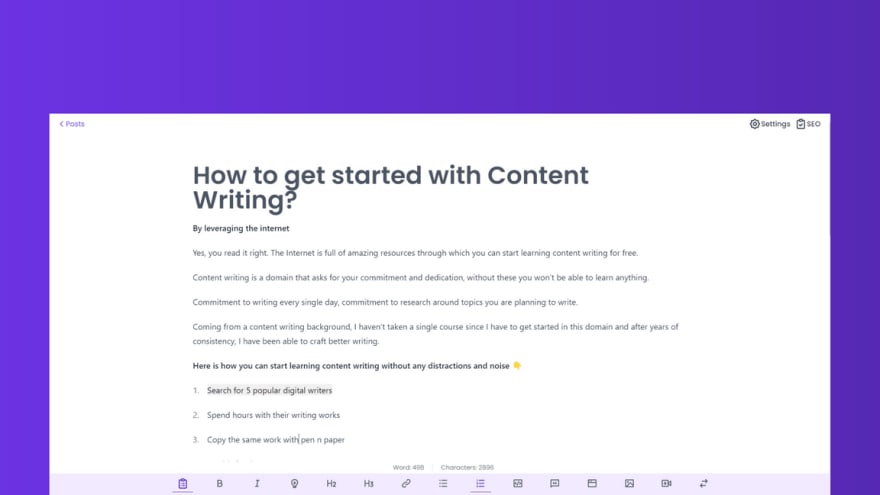 < Posts

Settings SEO

How to get started with Content Writing?

By leveraging the internet

Yes, you read it right. The Internet is full of amazing resources through which you can start learning content writing for free.

Content writing is a domain that asks for your commitment and dedication, without these you won't be able to learn anything.

Commitment to writing every single day, commitment to research around topics you are planning to write.

Coming from a content writing background, I haven't taken a single course since I have to get started in this domain and after years of consistency, I have been able to craft better writing.

Here is how you can start learning content writing without any distractions and noise 👇

1. Search for 5 popular digital writers

2. Spend hours with their writing works

3. Copy the same work with pen n paper

Word: 498 | Characters: 2896

B I H2 H3